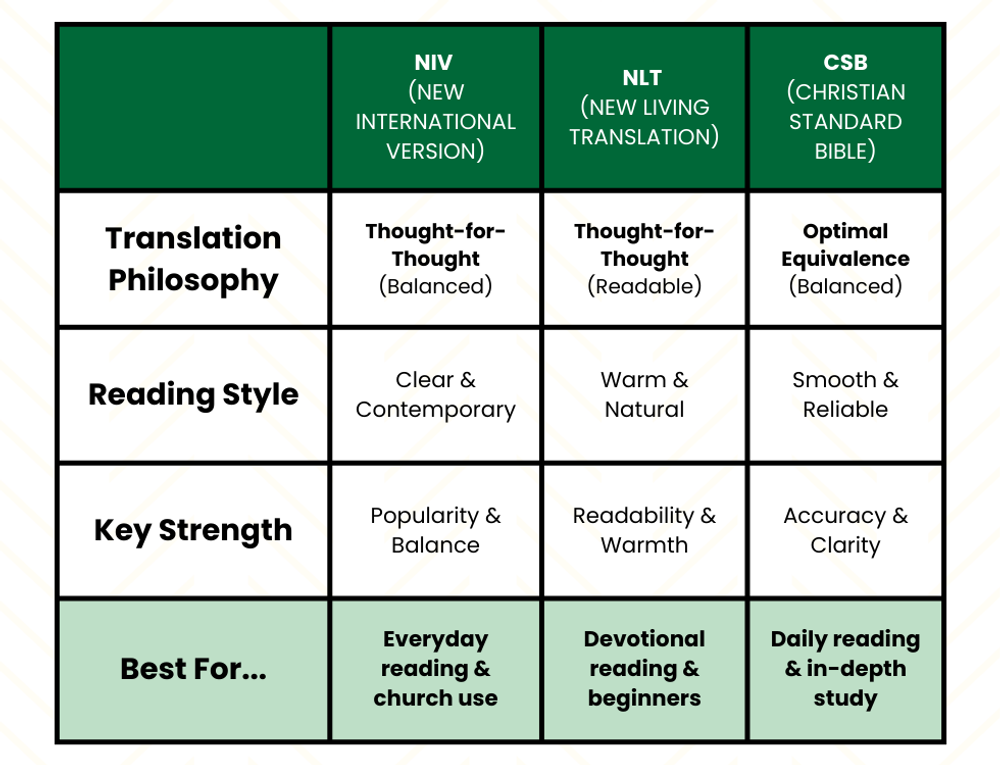 | | NIV (NEW INTERNATIONAL VERSION) | NLT (NEW LIVING TRANSLATION) | CSB (CHRISTIAN STANDARD BIBLE) |
|---|---|---|---|
| Translation Philosophy | Thought-for-Thought (Balanced) | Thought-for-Thought (Readable) | Optimal Equivalence (Balanced) |
| Reading Style | Clear & Contemporary | Warm & Natural | Smooth & Reliable |
| Key Strength | Popularity & Balance | Readability & Warmth | Accuracy & Clarity |
| Best For... | Everyday reading & church use | Devotional reading & beginners | Daily reading & in-depth study |